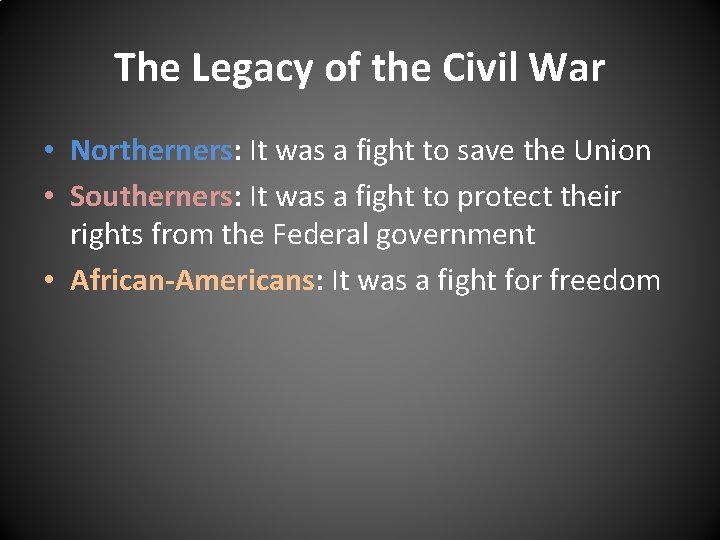 The Legacy of the Civil War

• Northerners: It was a fight to save the Union
• Southerners: It was a fight to protect their rights from the Federal government
• African-Americans: It was a fight for freedom